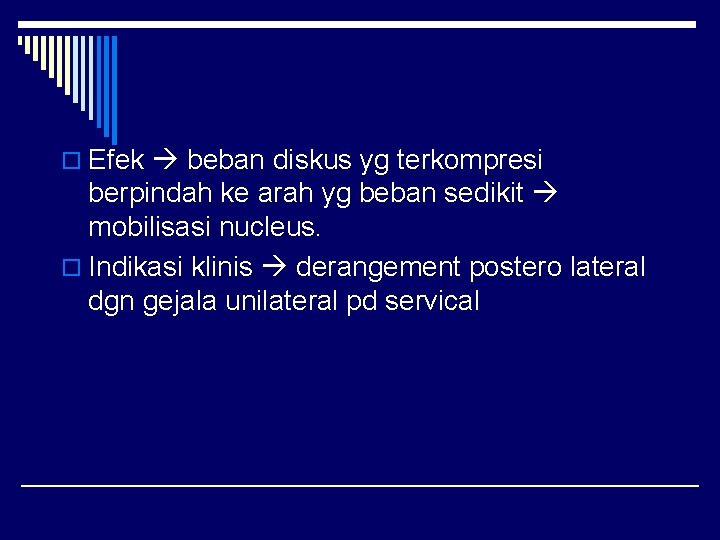 Efek → beban diskus yg terkompresi berpindah ke arah yg beban sedikit → mobilisasi nucleus.

Indikasi klinis → derangement postero lateral dgn gejala unilateral pd servical